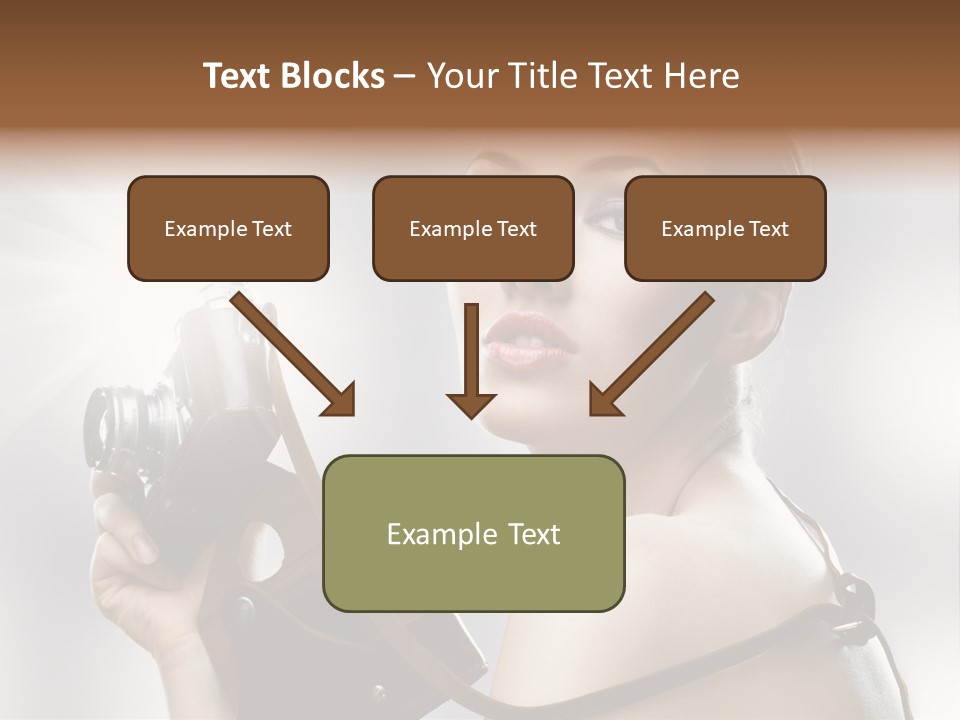 Text Blocks – Your Title Text Here

Example Text

Example Text

Example Text

Example Text